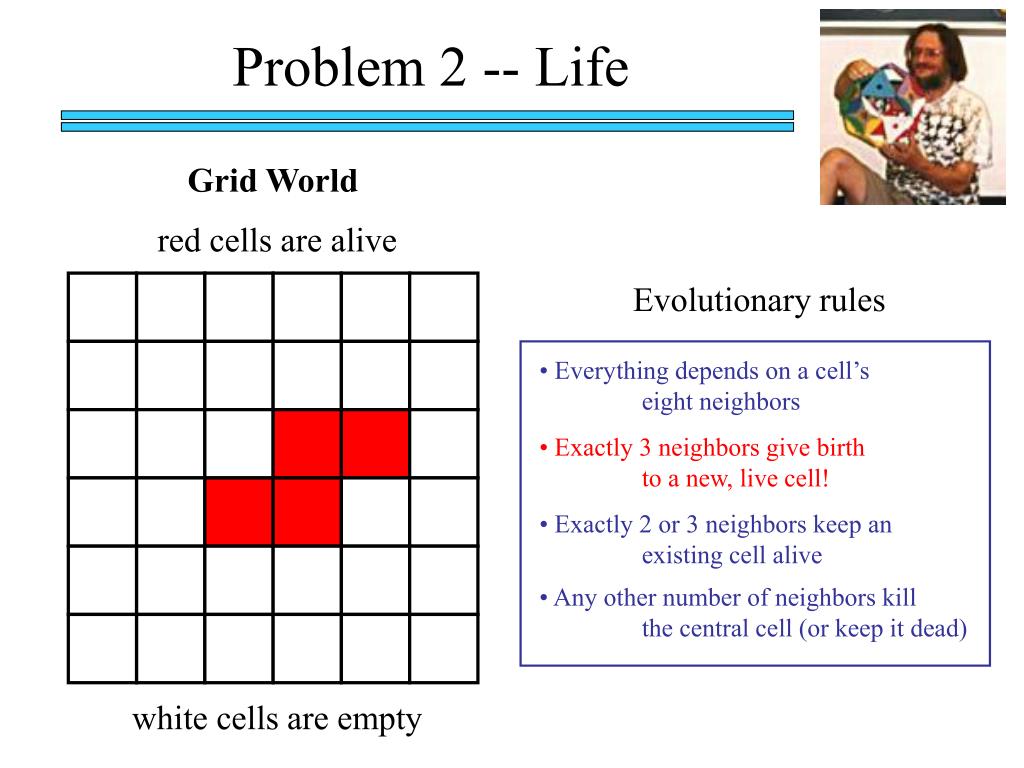 Problem 2 -- Life

Grid World

red cells are alive

white cells are empty

Evolutionary rules

• Everything depends on a cell's eight neighbors

• Exactly 3 neighbors give birth to a new, live cell!

• Exactly 2 or 3 neighbors keep an existing cell alive

• Any other number of neighbors kill the central cell (or keep it dead)